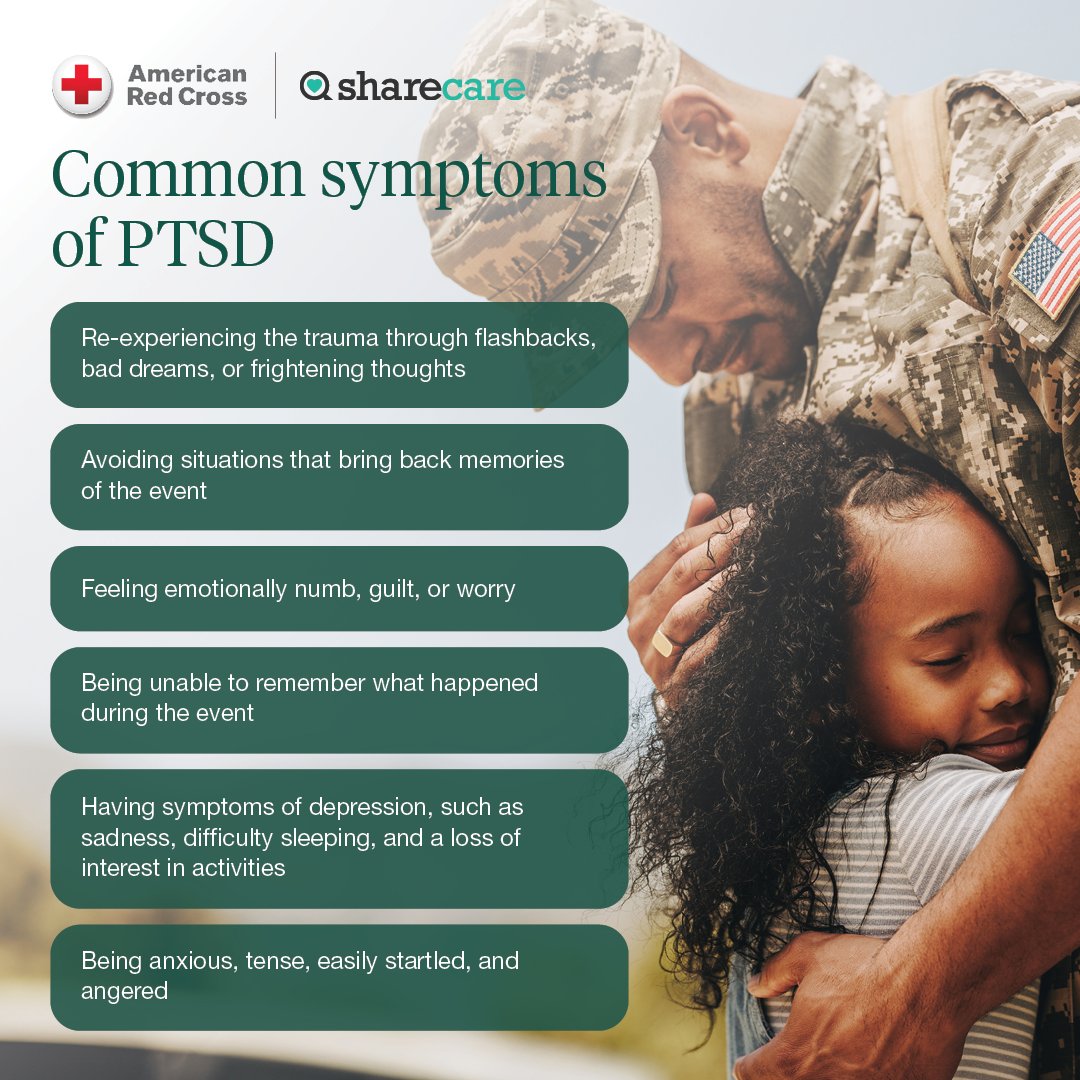 American Red Cross

sharecare

Common symptoms of PTSD

Re-experiencing the trauma through flashbacks, bad dreams, or frightening thoughts

Avoiding situations that bring back memories of the event

Feeling emotionally numb, guilt, or worry

Being unable to remember what happened during the event

Having symptoms of depression, such as sadness, difficulty sleeping, and a loss of interest in activities

Being anxious, tense, easily startled, and angered